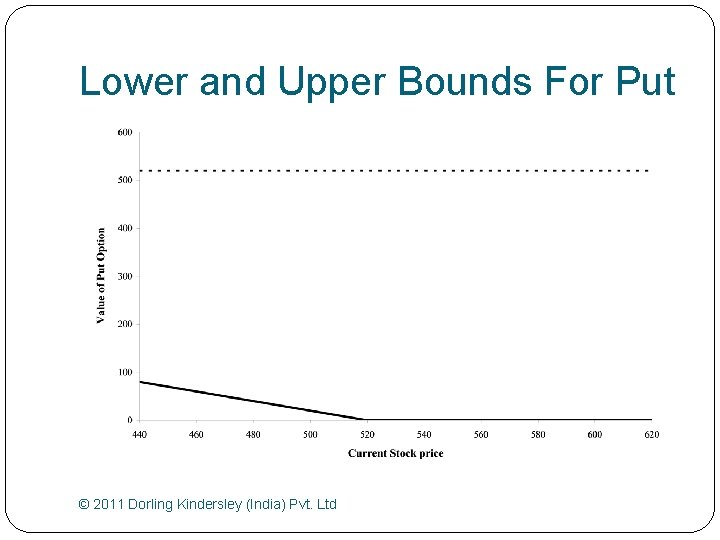 Lower and Upper Bounds For Put

600
500
400
300
200
100
0

Value of Put Option

440 460 480 500 520 540 560 580 600 620

Current Stock price

© 2011 Dorling Kindersley (India) Pvt. Ltd